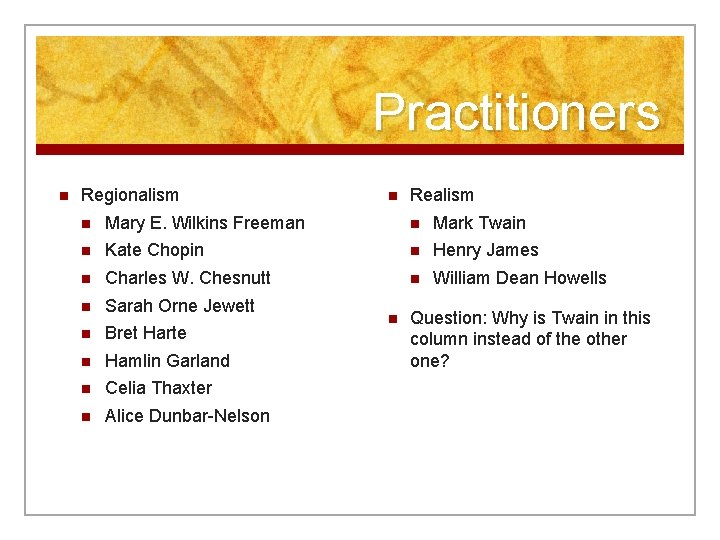 Practitioners

- Regionalism
  - Mary E. Wilkins Freeman
  - Kate Chopin
  - Charles W. Chesnutt
  - Sarah Orne Jewett
  - Bret Harte
  - Hamlin Garland
  - Celia Thaxter
  - Alice Dunbar-Nelson

- Realism
  - Mark Twain
  - Henry James
  - William Dean Howells
- Question: Why is Twain in this column instead of the other one?